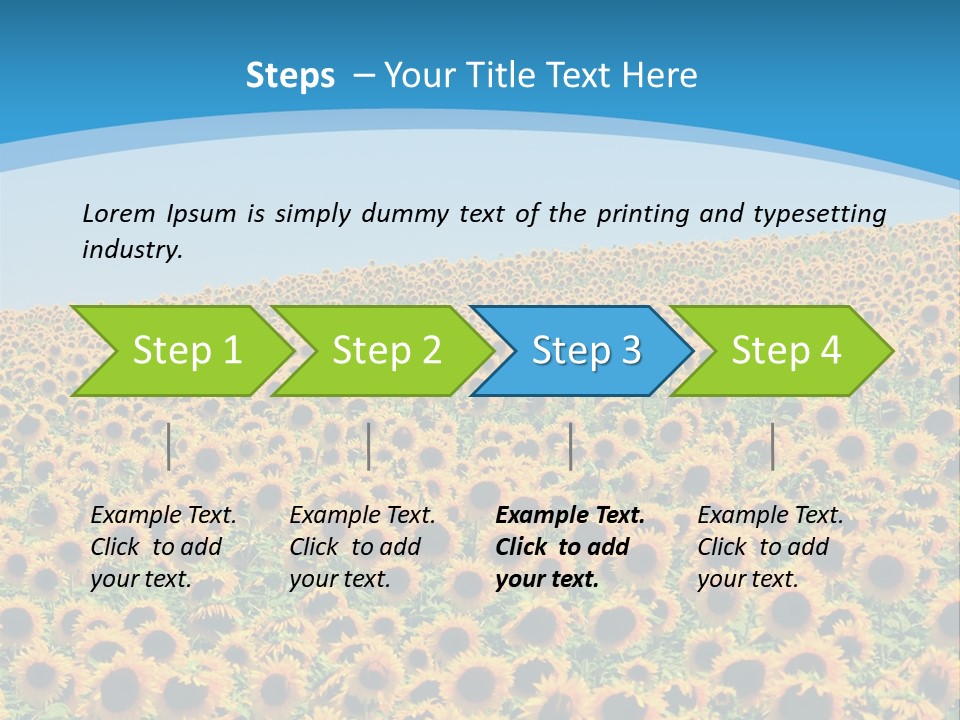 Steps – Your Title Text Here

Lorem Ipsum is simply dummy text of the printing and typesetting industry.

Step 1

Step 2

Step 3

Step 4

Example Text. Click to add your text.

Example Text. Click to add your text.

Example Text. Click to add your text.

Example Text. Click to add your text.